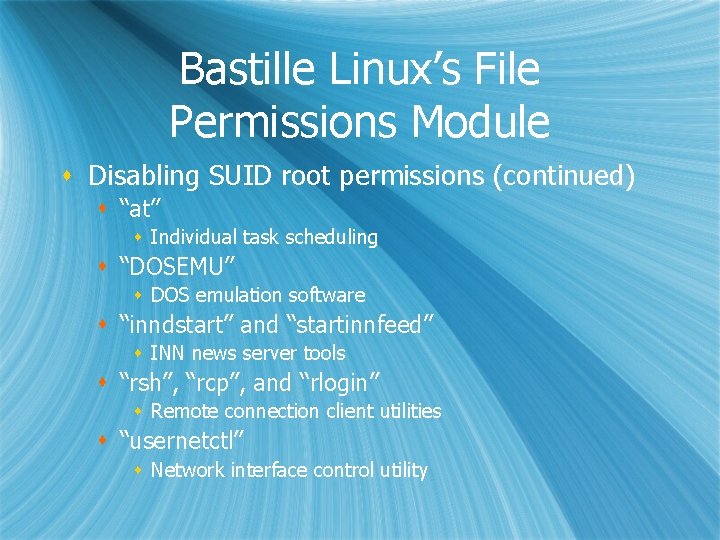 Bastille Linux's File Permissions Module

Disabling SUID root permissions (continued)

"at"

Individual task scheduling

"DOSEMU"

DOS emulation software

"inndstart" and "startinnfeed"

INN news server tools

"rsh", "rcp", and "rlogin"

Remote connection client utilities

"usernetctl"

Network interface control utility